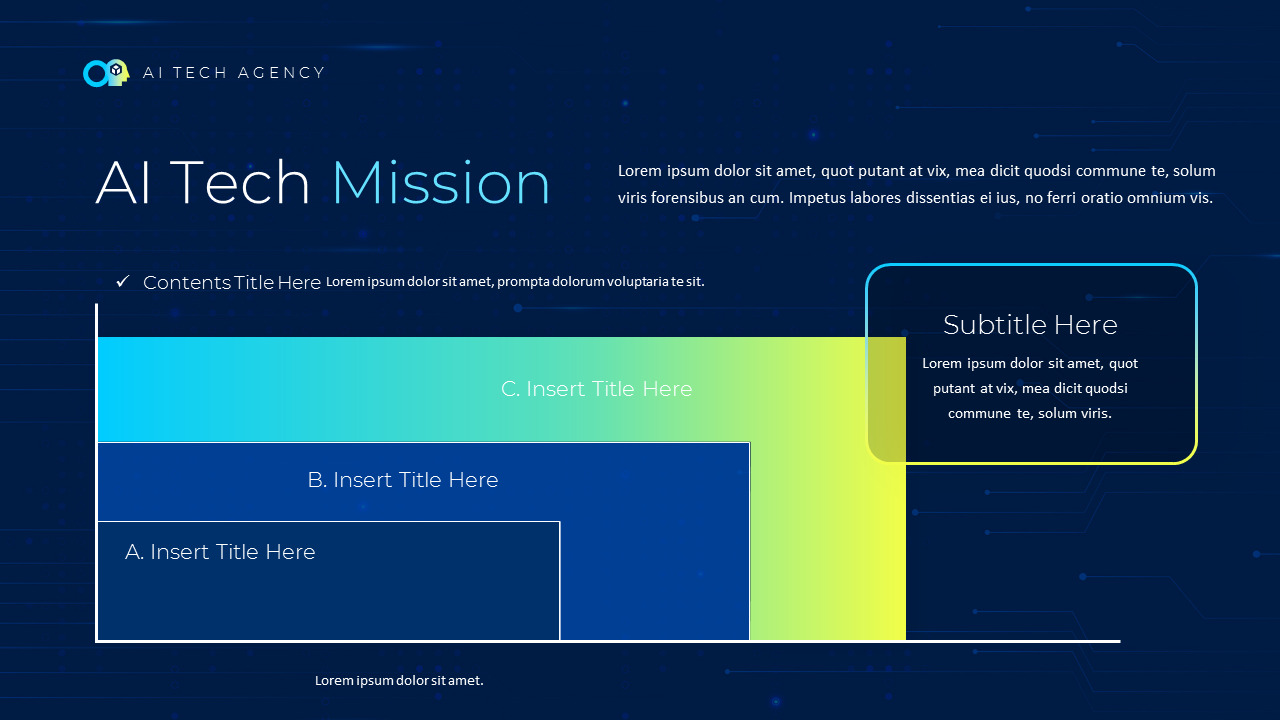 AI TECH AGENCY

AI Tech Mission

Lorem ipsum dolor sit amet, quot putant at vix, mea dicit quodsi commune te, solum viris forensibus an cum. Impetus labores dissentias ei ius, no ferri oratio omnium vis.

✓ Contents Title Here Lorem ipsum dolor sit amet, prompta dolorum voluptaria te sit.

Subtitle Here

Lorem ipsum dolor sit amet, quot putant at vix, mea dicit quodsi commune te, solum viris.

C. Insert Title Here

B. Insert Title Here

A. Insert Title Here

Lorem ipsum dolor sit amet.